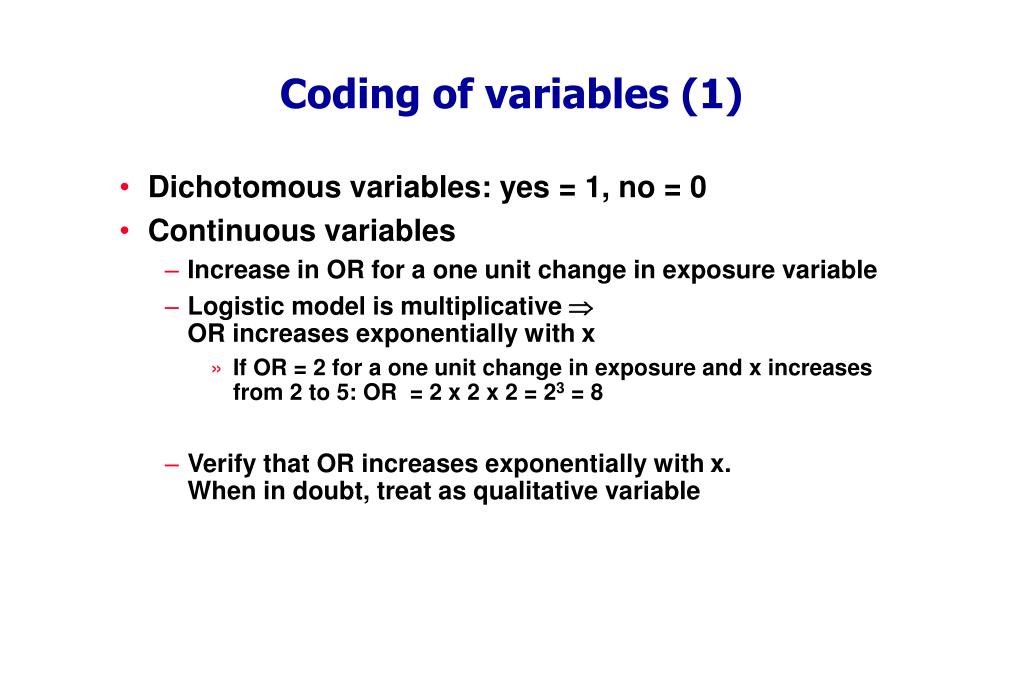 Coding of variables (1)

• Dichotomous variables: yes = 1, no = 0

• Continuous variables

– Increase in OR for a one unit change in exposure variable

– Logistic model is multiplicative $\Rightarrow$ OR increases exponentially with x

» If OR = 2 for a one unit change in exposure and x increases from 2 to 5: OR = 2 x 2 x 2 = $2^3$ = 8

– Verify that OR increases exponentially with x. When in doubt, treat as qualitative variable